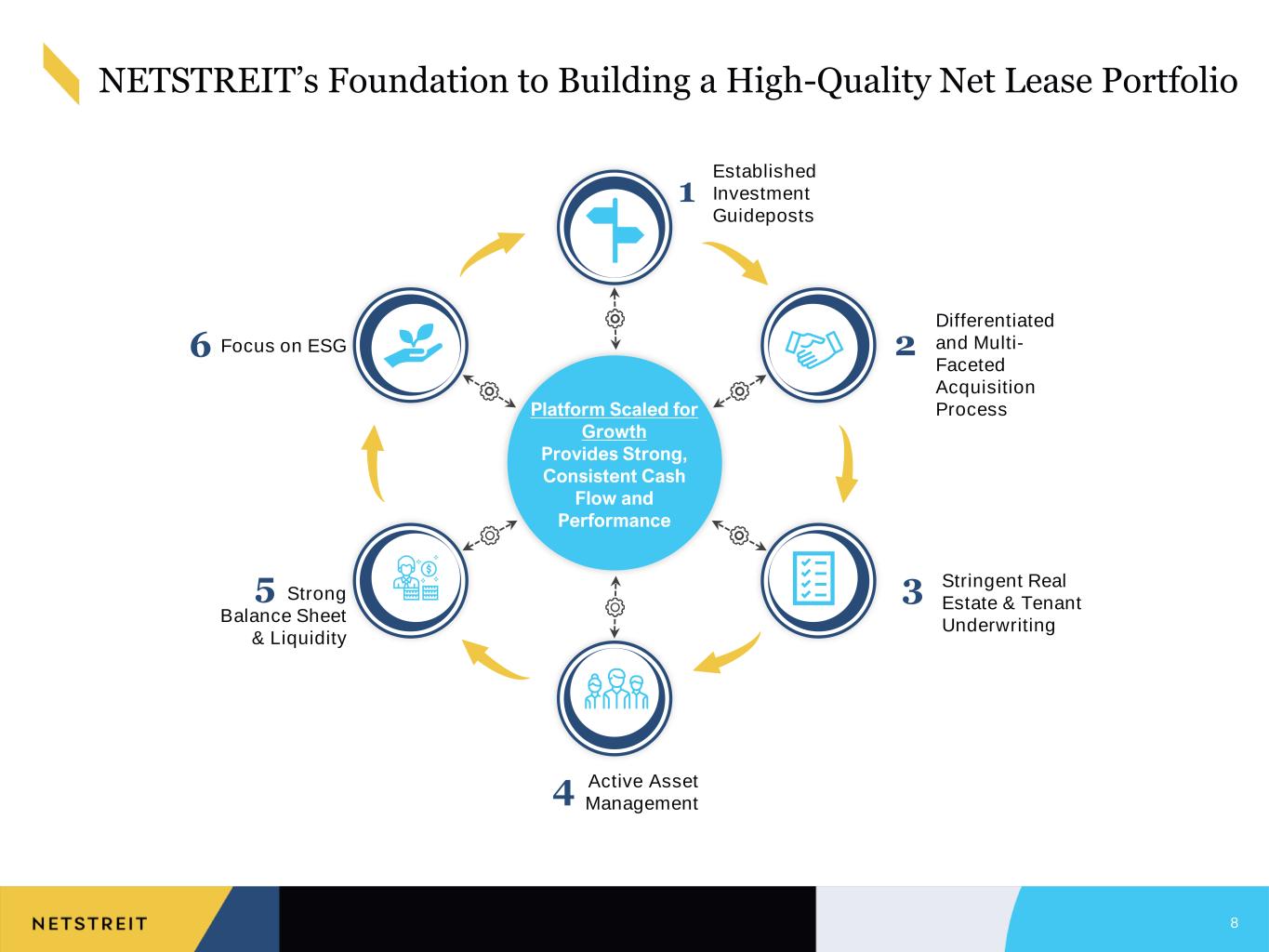 NETSTREIT's Foundation to Building a High-Quality Net Lease Portfolio

1 Established Investment Guideposts

2 Differentiated and Multi-Faceted Acquisition Process

3 Stringent Real Estate & Tenant Underwriting

4 Active Asset Management

5 Strong Balance Sheet & Liquidity

6 Focus on ESG

Platform Scaled for Growth
Provides Strong, Consistent Cash Flow and Performance

NETSTREIT

8